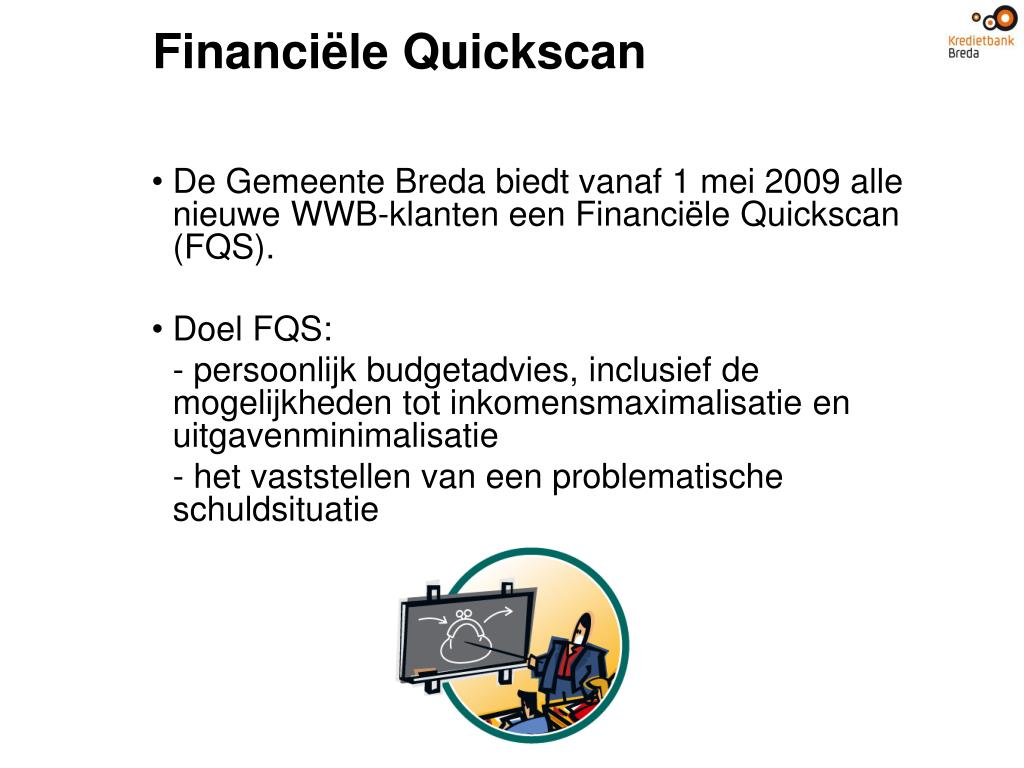 Financiële Quickscan

Kredietbank Breda

• De Gemeente Breda biedt vanaf 1 mei 2009 alle nieuwe WWB-klanten een Financiële Quickscan (FQS).

• Doel FQS:

- persoonlijk budgetadvies, inclusief de mogelijkheden tot inkomensmaximalisatie en uitgavenminimalisatie

- het vaststellen van een problematische schuldsituatie